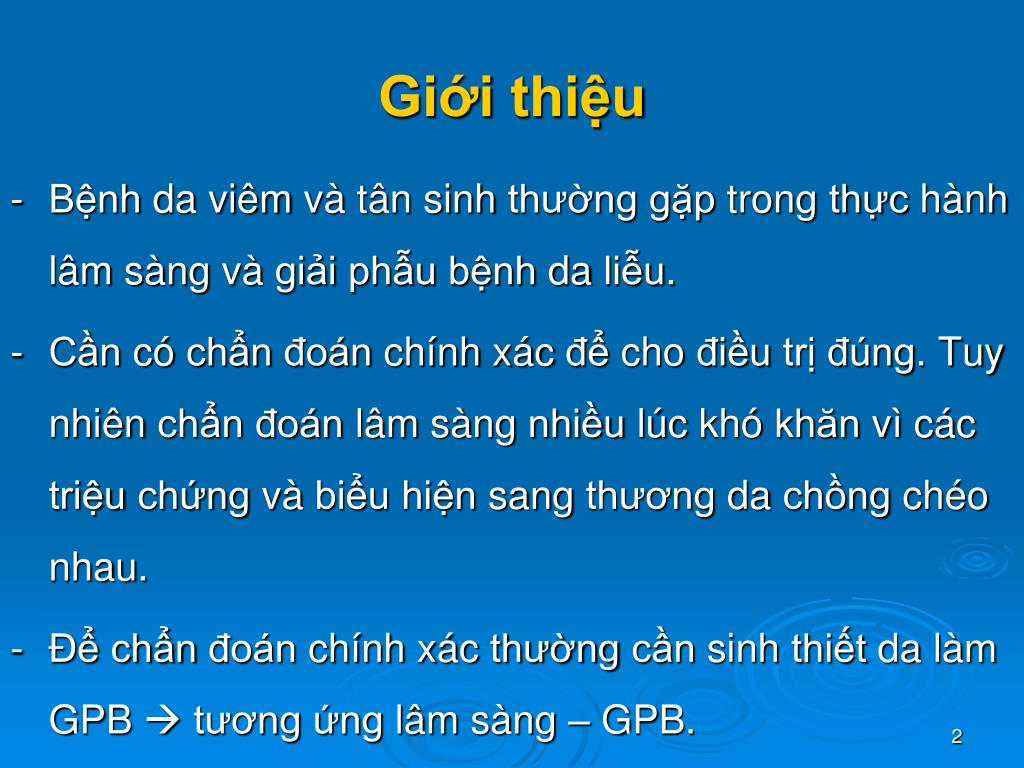 Giới thiệu

- Bệnh da viêm và tân sinh thường gặp trong thực hành lâm sàng và giải phẫu bệnh da liễu.

- Cần có chẩn đoán chính xác để cho điều trị đúng. Tuy nhiên chẩn đoán lâm sàng nhiều lúc khó khăn vì các triệu chứng và biểu hiện sang thương da chồng chéo nhau.

- Để chẩn đoán chính xác thường cần sinh thiết da làm GPB → tương ứng lâm sàng – GPB.

2